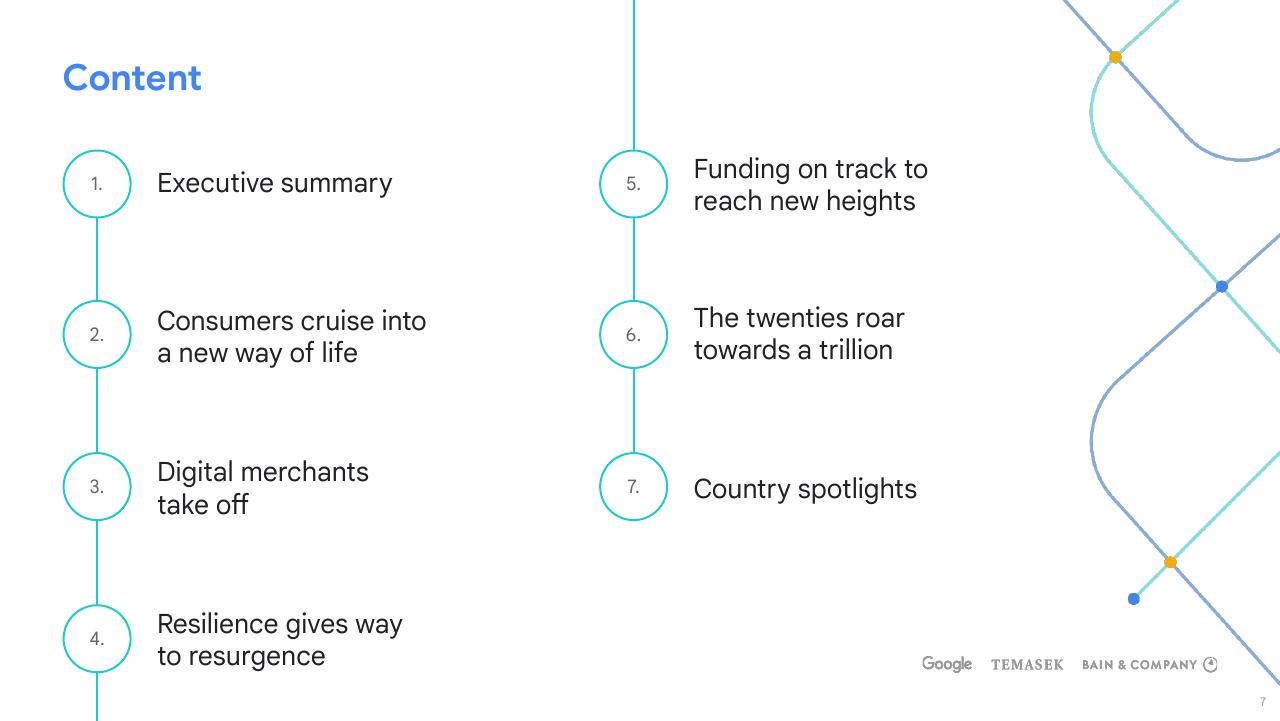 Content

1. Executive summary

2. Consumers cruise into a new way of life

3. Digital merchants take off

4. Resilience gives way to resurgence

5. Funding on track to reach new heights

6. The twenties roar towards a trillion

7. Country spotlights

Google TEMASEK BAIN & COMPANY

7